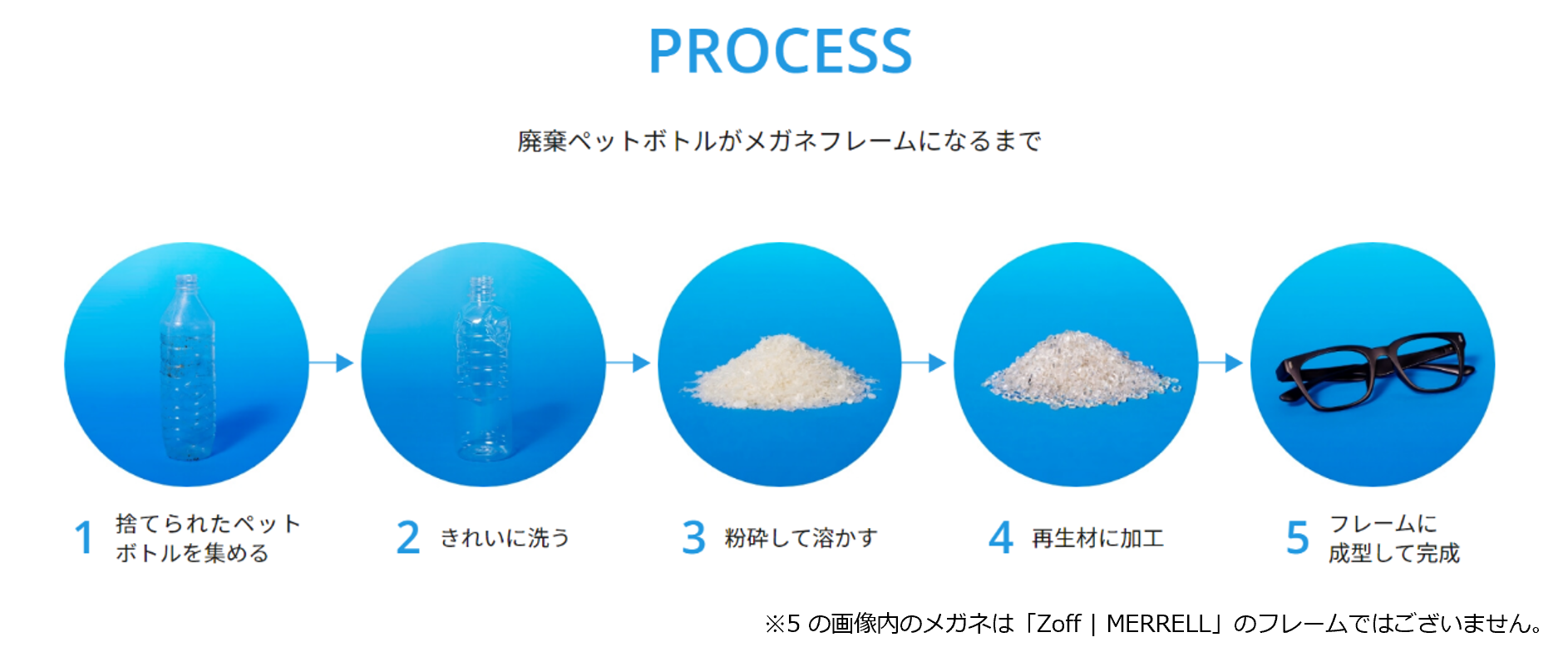 PROCESS

廃棄ペットボトルがメガネフレームになるまで

1 捨てられたペットボトルを集める

2 きれいに洗う

3 粉砕して溶かす

4 再生材に加工

5 フレームに成型して完成

※5 の画像内のメガネは「Zoff | MERRELL」のフレームではございません。